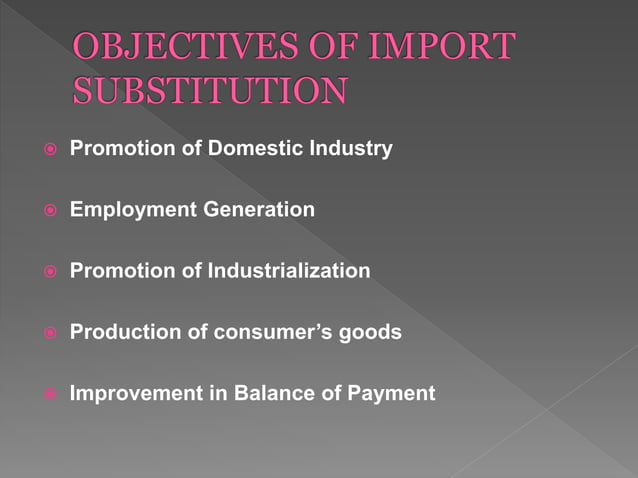 OBJECTIVES OF IMPORT SUBSTITUTION

Promotion of Domestic Industry

Employment Generation

Promotion of Industrialization

Production of consumer's goods

Improvement in Balance of Payment